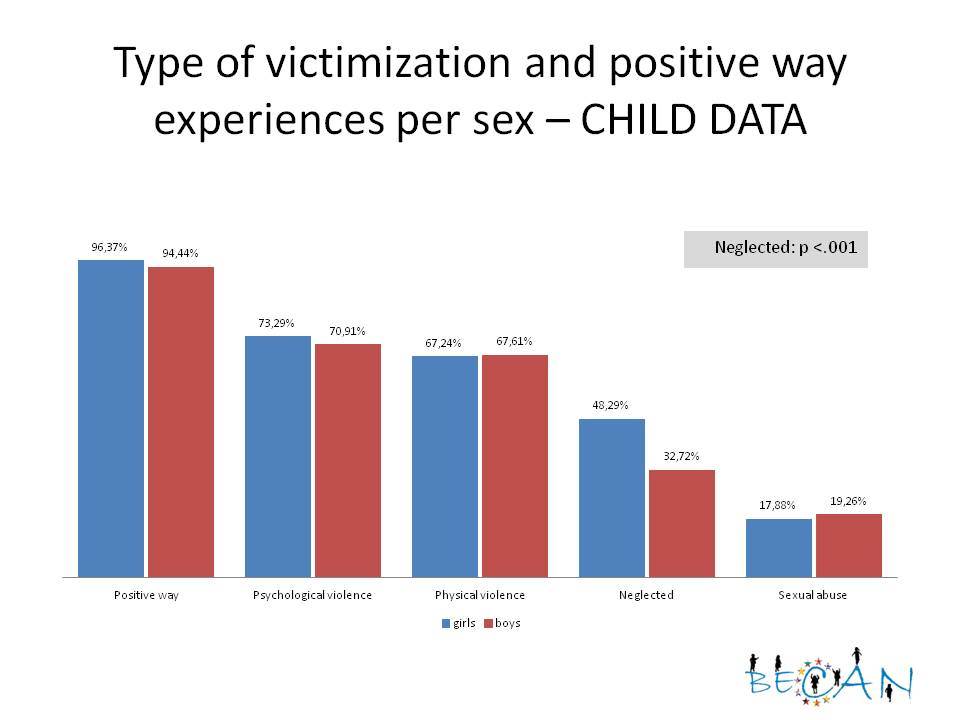 Type of victimization and positive way experiences per sex – CHILD DATA

Neglected: p <.001

96,37%
94,44%
73,29%
70,91%
67,24%
67,61%
48,29%
32,72%
17,88%
19,26%

Positive way
Psychological violence
Physical violence
Neglected
Sexual abuse

girls
boys

BECAN